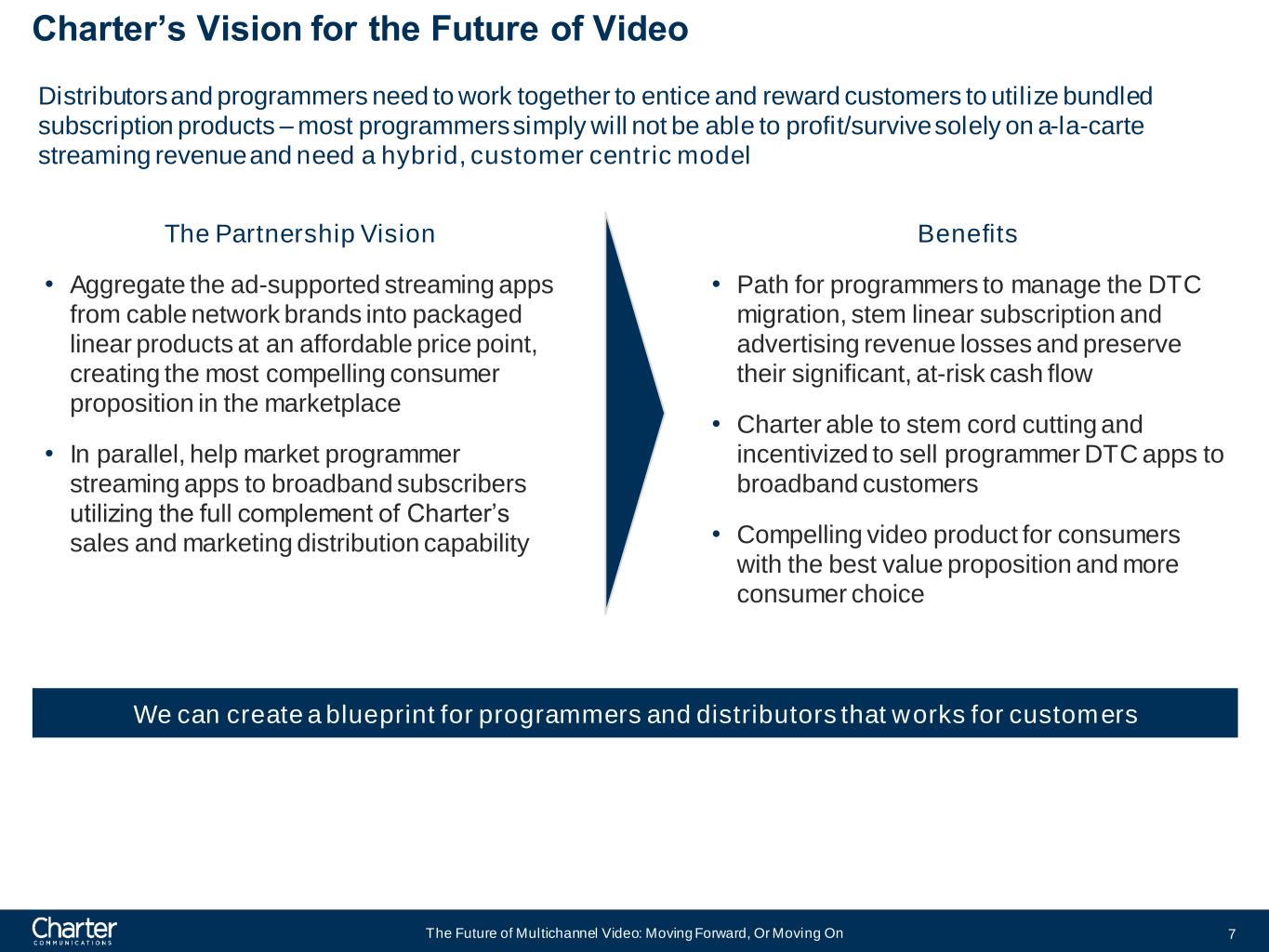 Charter's Vision for the Future of Video

Distributors and programmers need to work together to entice and reward customers to utilize bundled subscription products – most programmers simply will not be able to profit/survive solely on a-la-carte streaming revenue and need a hybrid, customer centric model

The Partnership Vision

• Aggregate the ad-supported streaming apps from cable network brands into packaged linear products at an affordable price point, creating the most compelling consumer proposition in the marketplace

• In parallel, help market programmer streaming apps to broadband subscribers utilizing the full complement of Charter's sales and marketing distribution capability

Benefits

• Path for programmers to manage the DTC migration, stem linear subscription and advertising revenue losses and preserve their significant, at-risk cash flow

• Charter able to stem cord cutting and incentivized to sell programmer DTC apps to broadband customers

• Compelling video product for consumers with the best value proposition and more consumer choice

We can create a blueprint for programmers and distributors that works for customers

Charter COMMUNICATIONS

The Future of Multichannel Video: Moving Forward, Or Moving On

7